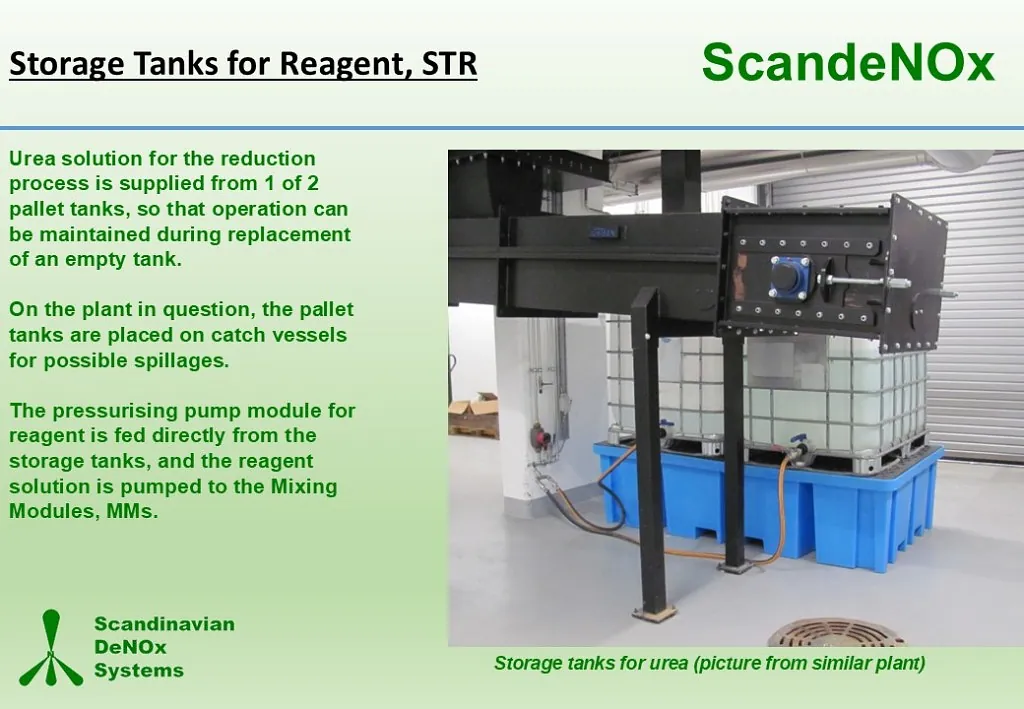 Storage Tanks for Reagent, STR

ScandeNOx

Urea solution for the reduction process is supplied from 1 of 2 pallet tanks, so that operation can be maintained during replacement of an empty tank.

On the plant in question, the pallet tanks are placed on catch vessels for possible spillages.

The pressurising pump module for reagent is fed directly from the storage tanks, and the reagent solution is pumped to the Mixing Modules, MMs.

Scandinavian DeNOx Systems

Storage tanks for urea (picture from similar plant)